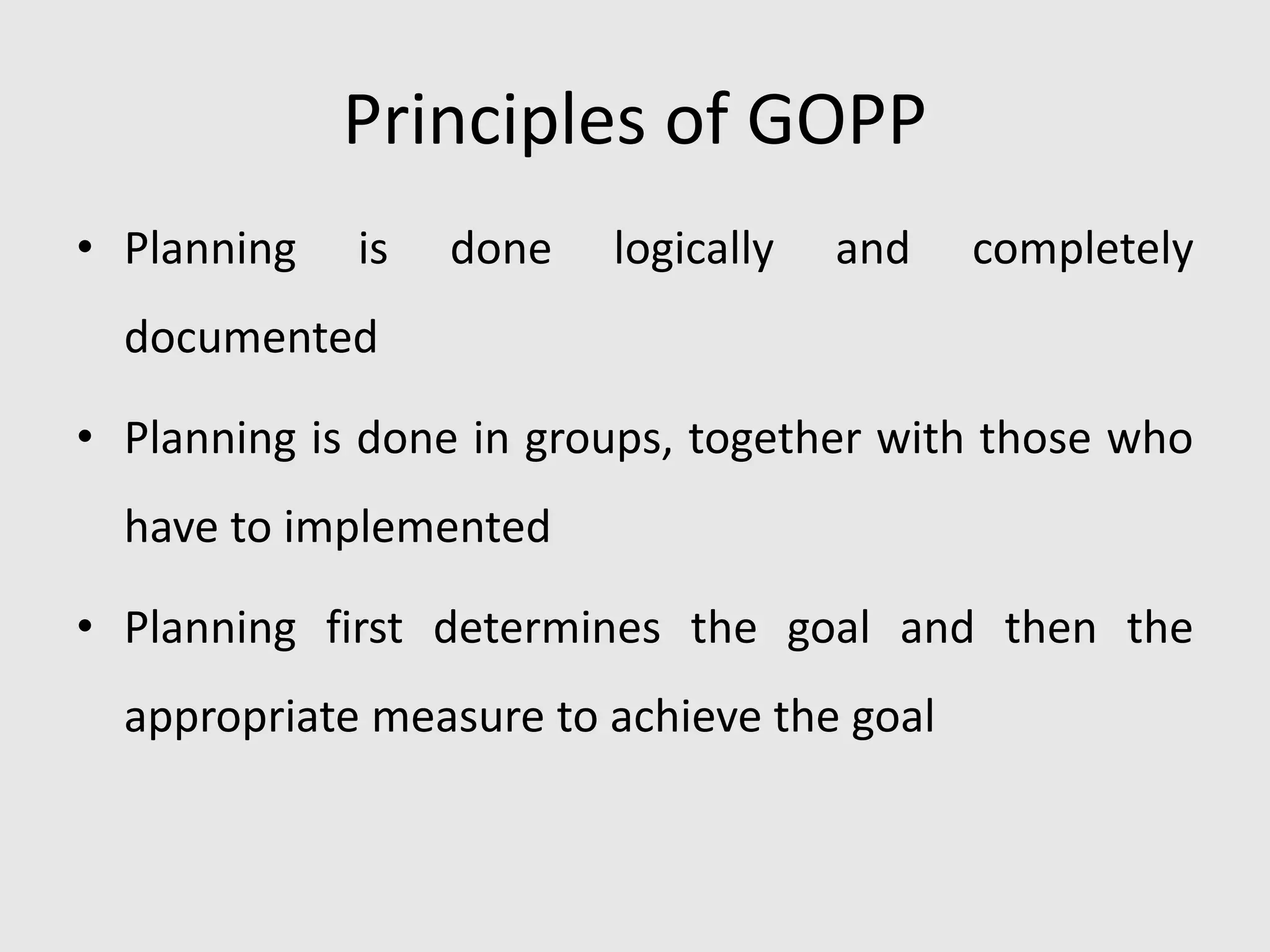 Principles of GOPP

• Planning is done logically and completely documented

• Planning is done in groups, together with those who have to implemented

• Planning first determines the goal and then the appropriate measure to achieve the goal